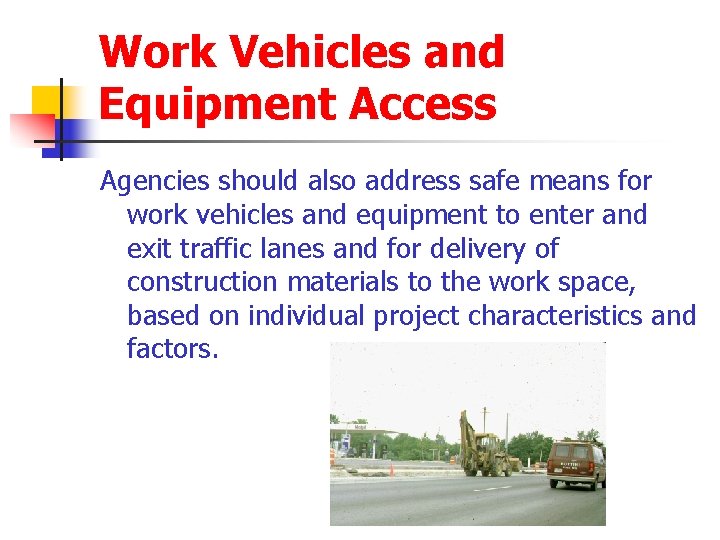 Work Vehicles and Equipment Access

Agencies should also address safe means for work vehicles and equipment to enter and exit traffic lanes and for delivery of construction materials to the work space, based on individual project characteristics and factors.